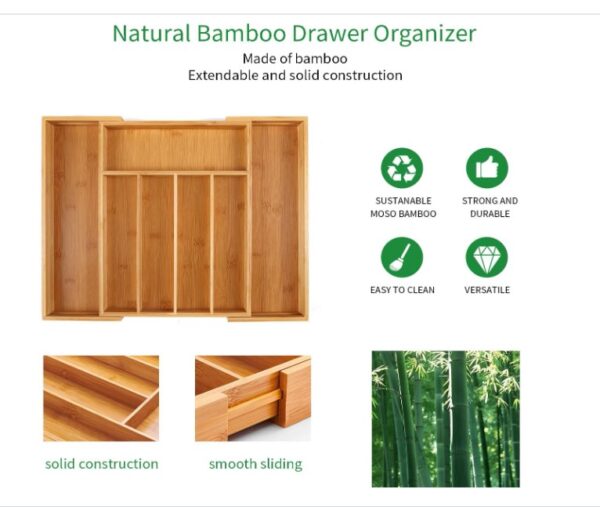 Natural Bamboo Drawer Organizer

Made of bamboo
Extendable and solid construction

SUSTANABLE MOSO BAMBOO

STRONG AND DURABLE

EASY TO CLEAN

VERSATILE

solid construction

smooth sliding